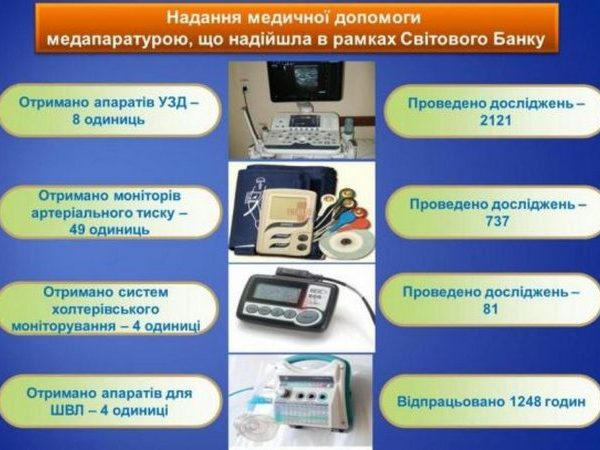 Надання медичної допомоги медапаратурою, що надійшла в рамках Світового Банку

Отримано апаратів УЗД – 8 одиниць

Проведено досліджень – 2121

Отримано моніторів артеріального тиску – 49 одиниць

Проведено досліджень – 737

Отримано систем холтерівського моніторування – 4 одиниці

Проведено досліджень – 81

Отримано апаратів для ШВЛ – 4 одиниці

Відпрацьовано 1248 годин